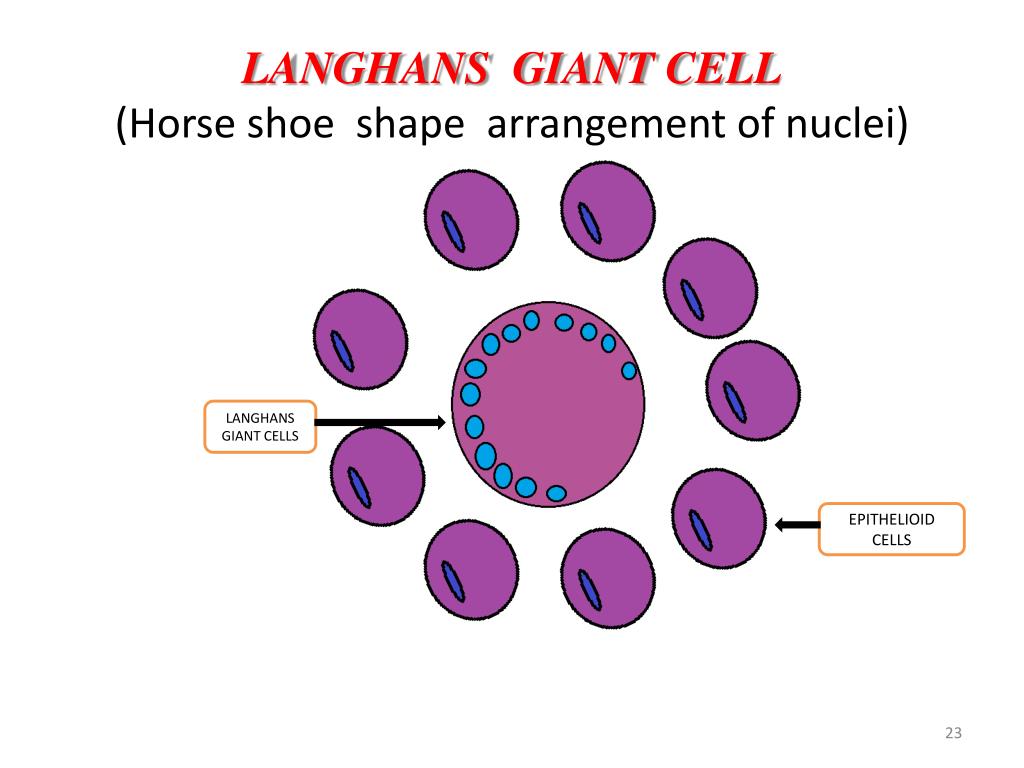 LANGHANS GIANT CELL
(Horse shoe shape arrangement of nuclei)

LANGHANS GIANT CELLS

EPITHELIOID CELLS

23